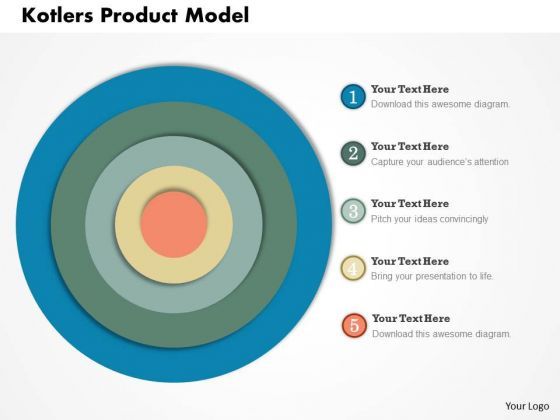 Kotlers Product Model

1 Your Text Here
Download this awesome diagram.

2 Your Text Here
Capture your audience's attention

3 Your Text Here
Pitch your ideas convincingly

4 Your Text Here
Bring your presentation to life.

5 Your Text Here
Download this awesome diagram.

Your Logo